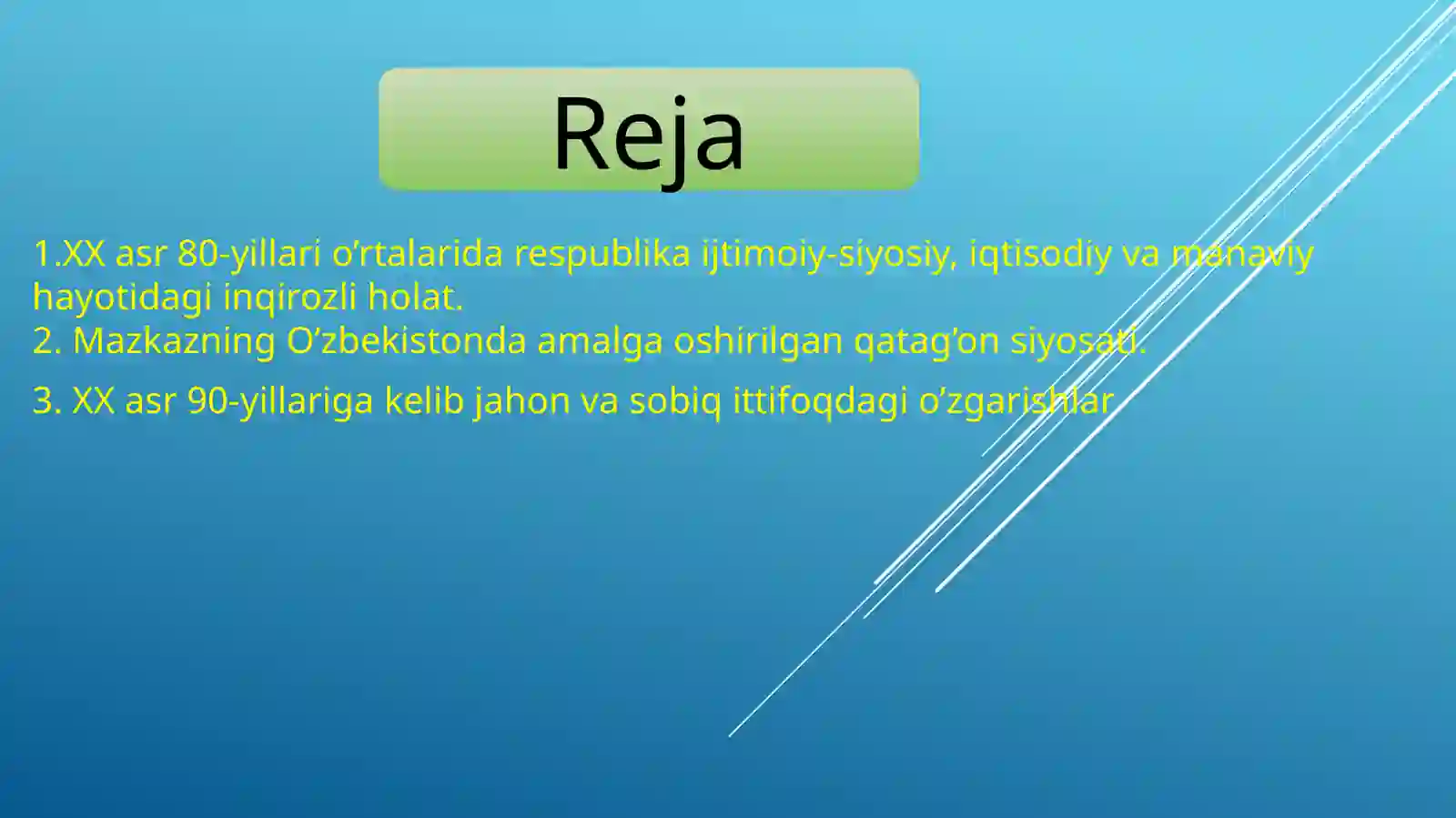 Reja

1.XX asr 80-yillari o’rtalarida respublika ijtimoiy-siyosiy, iqtisodiy va manaviy hayotidagi inqirozli holat.
2. Mazkazning O’zbekistonda amalga oshirilgan qatag’on siyosati.

3. XX asr 90-yillariga kelib jahon va sobiq ittifoqdagi o’zgarishlar